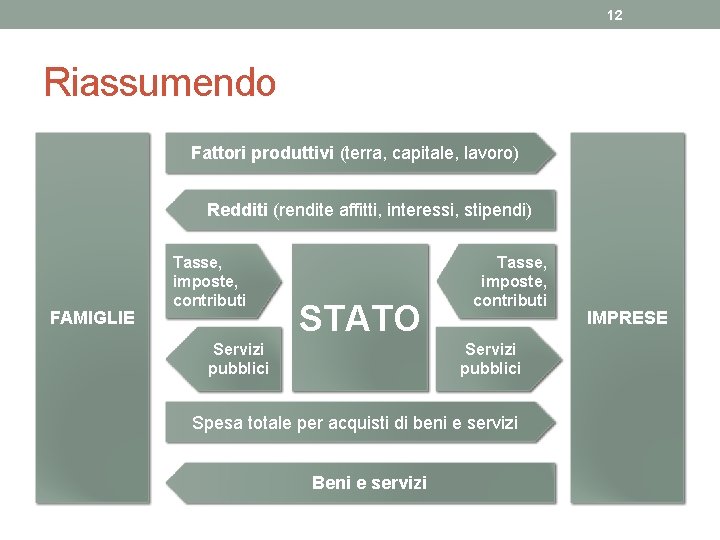 12

Riassumendo

FAMIGLIE

Fattori produttivi (terra, capitale, lavoro)

Redditi (rendite affitti, interessi, stipendi)

Tasse, imposte, contributi

Servizi pubblici

STATO

Tasse, imposte, contributi

Servizi pubblici

Spesa totale per acquisti di beni e servizi

Beni e servizi

IMPRESE